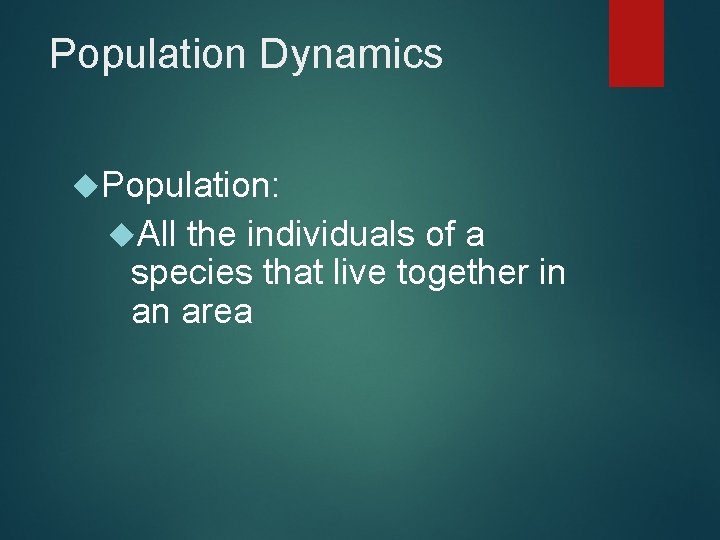 Population Dynamics

Population:

All the individuals of a species that live together in an area